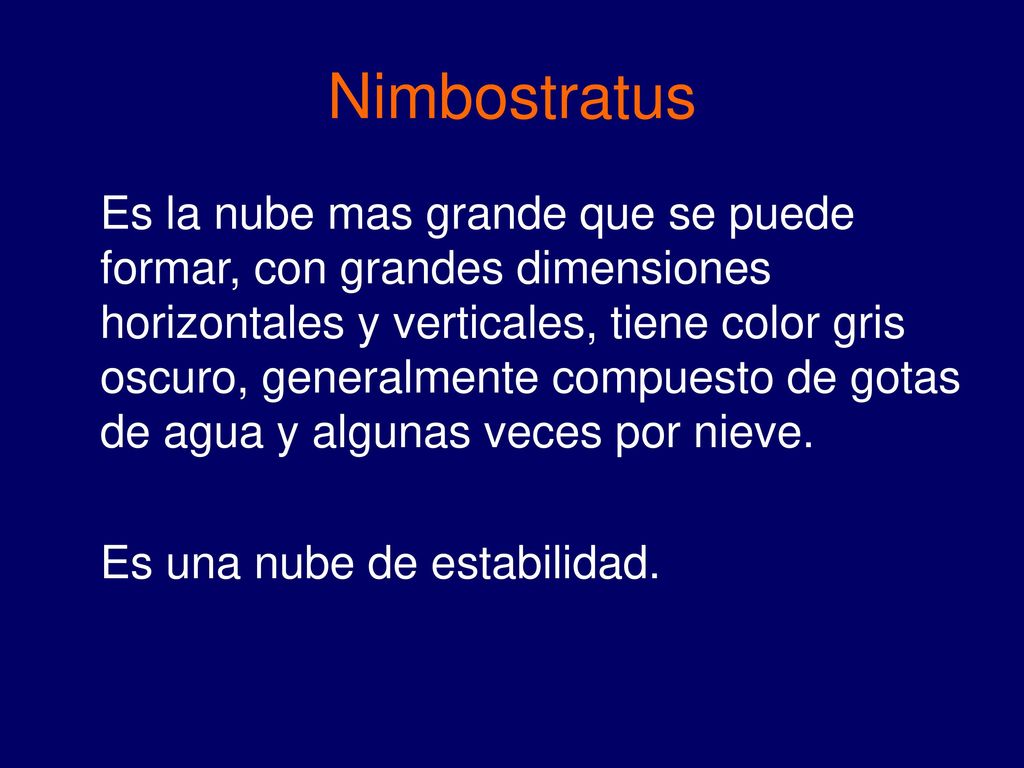 Nimbostratus

Es la nube mas grande que se puede formar, con grandes dimensiones horizontales y verticales, tiene color gris oscuro, generalmente compuesto de gotas de agua y algunas veces por nieve.

Es una nube de estabilidad.